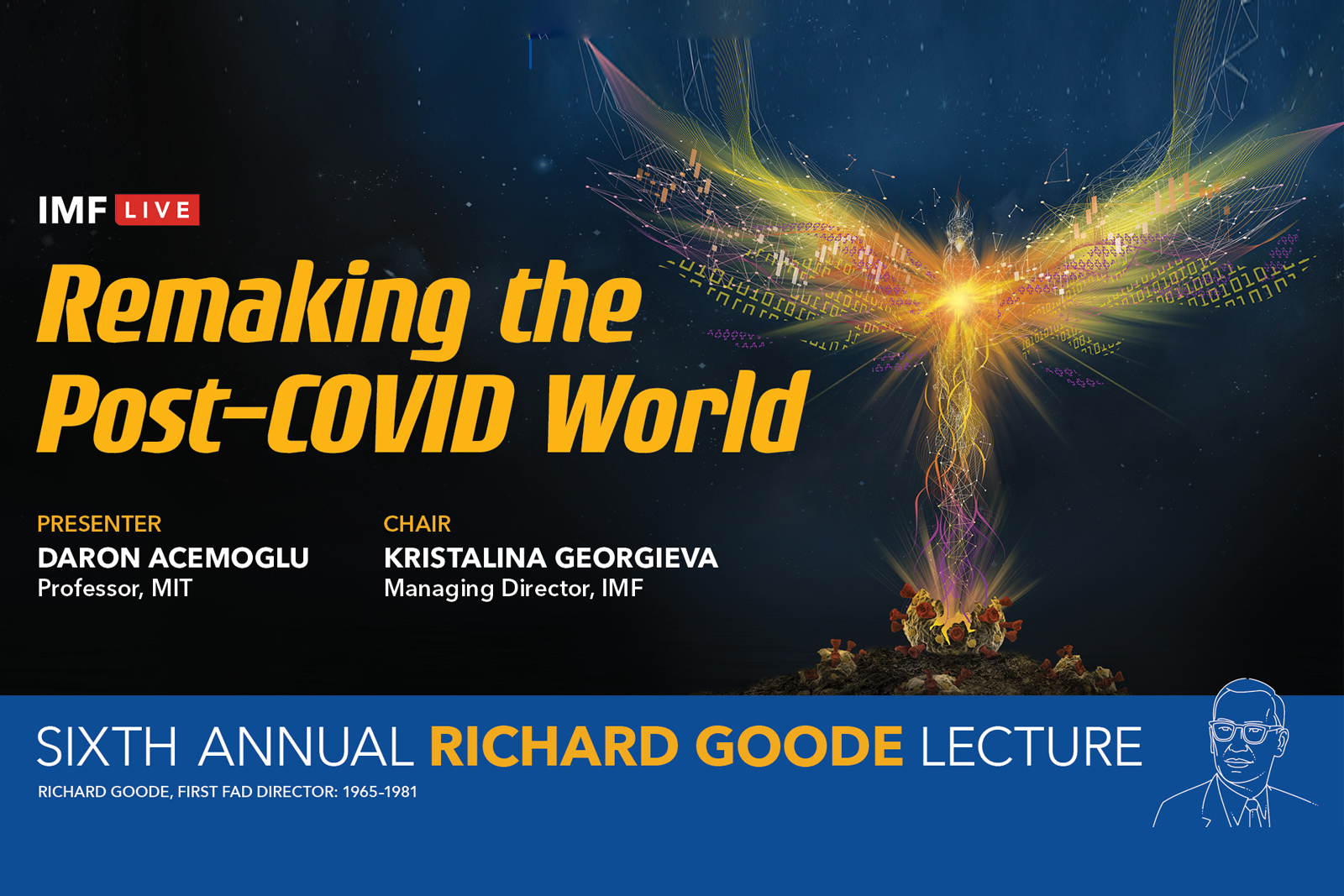 IMF LIVE

Remaking the Post-COVID World

PRESENTER
DARON ACEMOGLU
Professor, MIT

CHAIR
KRISTALINA GEORGIEVA
Managing Director, IMF

SIXTH ANNUAL RICHARD GOODE LECTURE
RICHARD GOODE, FIRST FAD DIRECTOR: 1965-1981